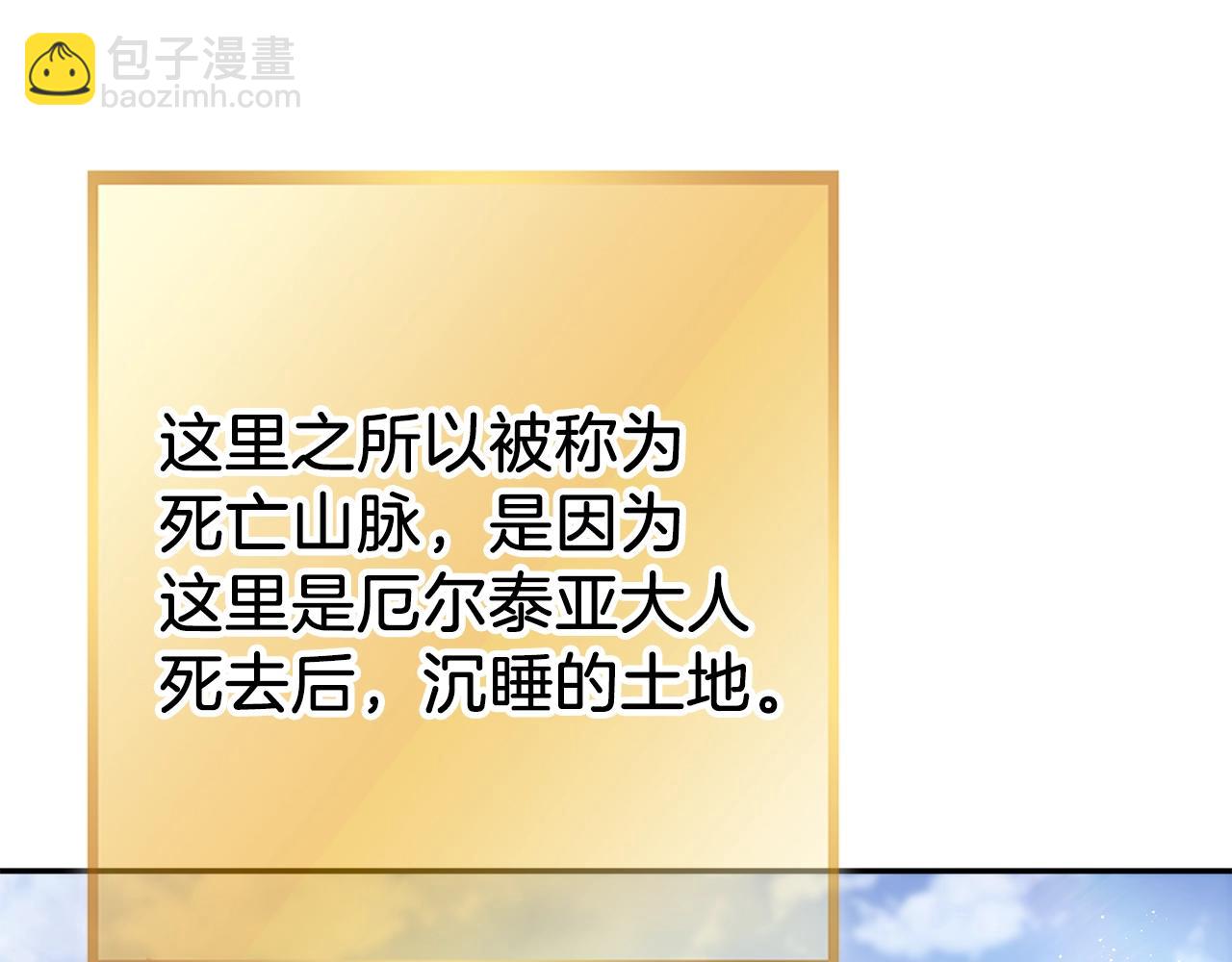 包子漫畫
baozimh.com

这里之所以被称为死亡山脉，是因为这里是厄尔泰亚大人死去后，沉睡的土地。